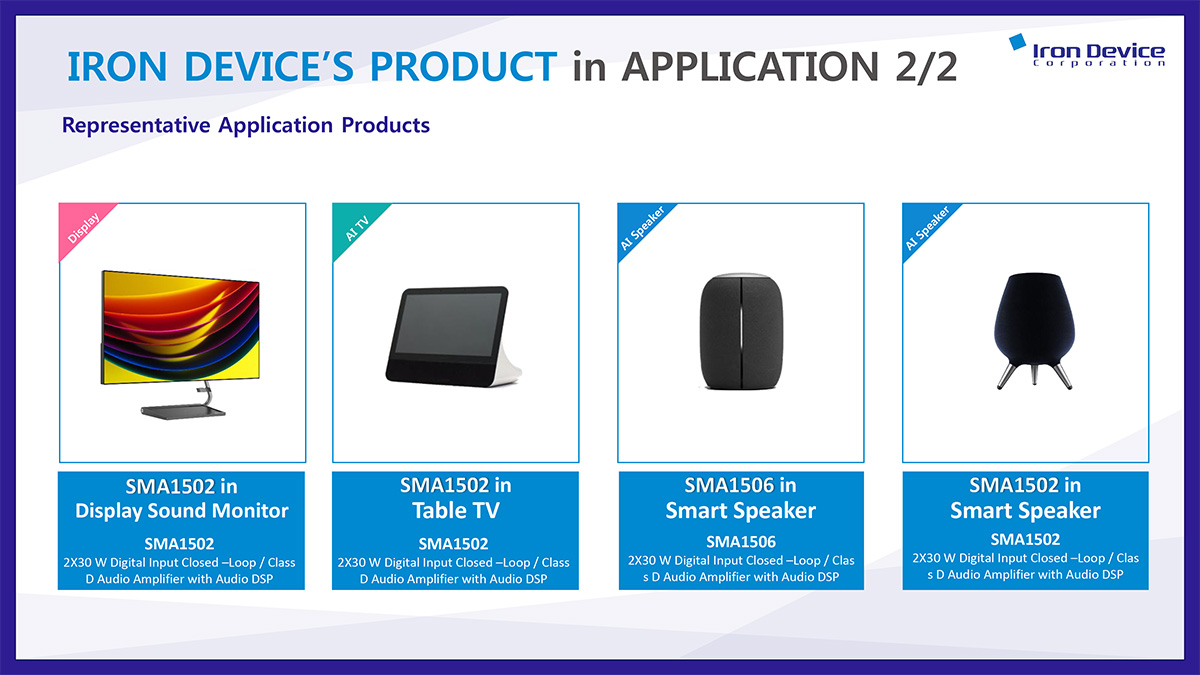 IRON DEVICE'S PRODUCT in APPLICATION 2/2

Iron Device Corporation

Representative Application Products

Display

SMA1502 in Display Sound Monitor

SMA1502

2X30 W Digital Input Closed –Loop / Class D Audio Amplifier with Audio DSP

AI TV

SMA1502 in Table TV

SMA1502

2X30 W Digital Input Closed –Loop / Class D Audio Amplifier with Audio DSP

AI Speaker

SMA1506 in Smart Speaker

SMA1506

2X30 W Digital Input Closed –Loop / Clas s D Audio Amplifier with Audio DSP

AI Speaker

SMA1502 in Smart Speaker

SMA1502

2X30 W Digital Input Closed –Loop / Clas s D Audio Amplifier with Audio DSP